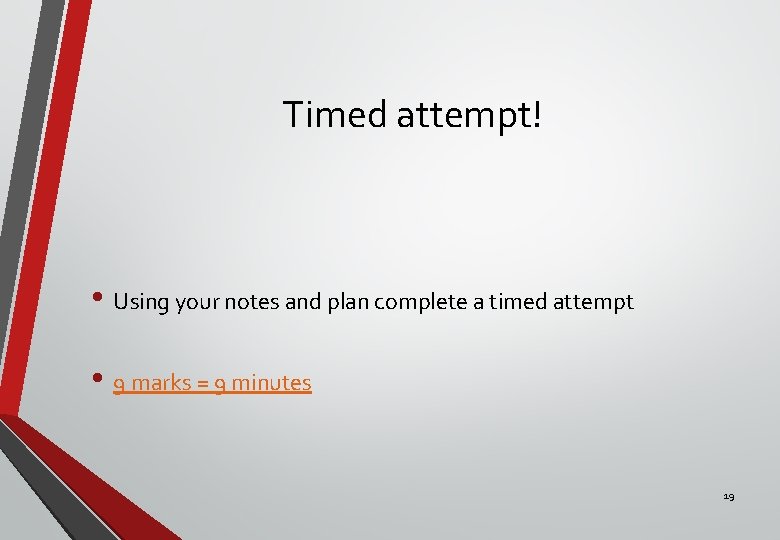 Timed attempt!

• Using your notes and plan complete a timed attempt

• 9 marks = 9 minutes

19